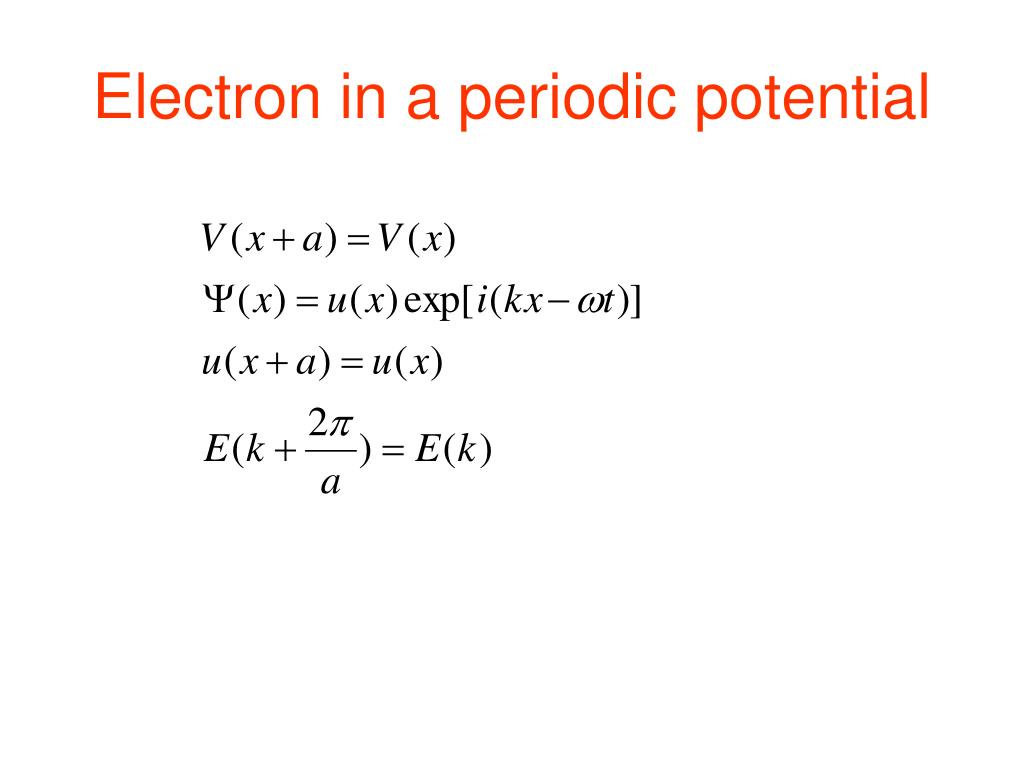 Electron in a periodic potential

$V(x+a)=V(x)$

$\Psi(x)=u(x)\exp[i(kx-\omega t)]$

$u(x+a)=u(x)$

$E(k+\frac{2\pi}{a})=E(k)$